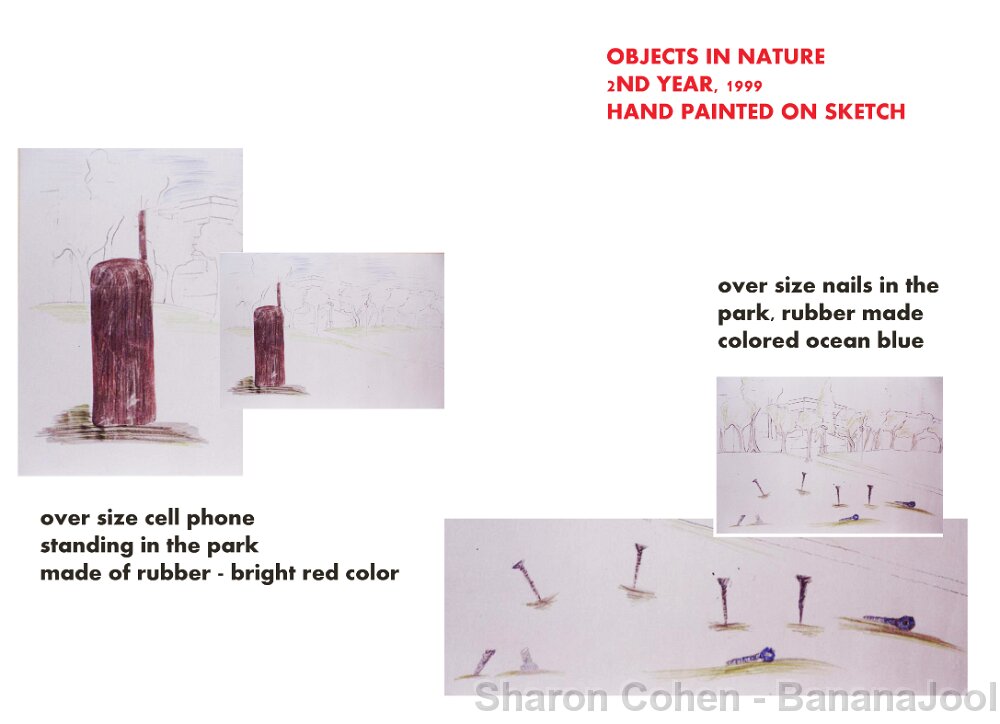 OBJECTS IN NATURE
2ND YEAR, 1999
HAND PAINTED ON SKETCH

over size nails in the park, rubber made colored ocean blue

over size cell phone standing in the park made of rubber - bright red color

Sharon Cohen - BananaJool